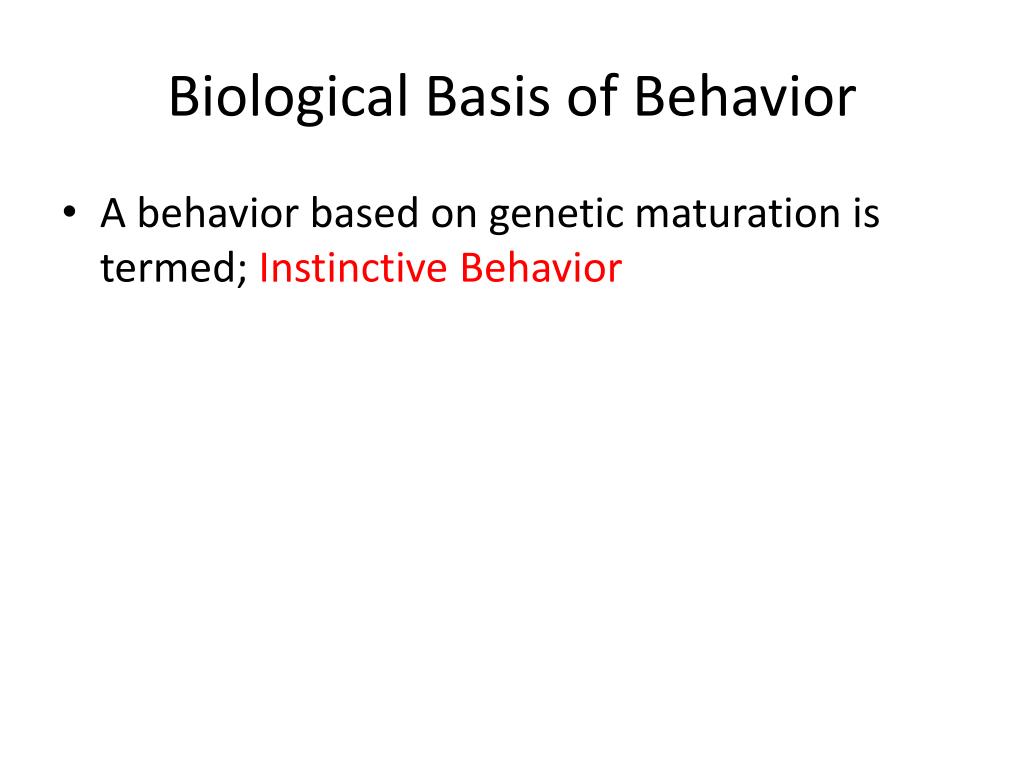 Biological Basis of Behavior

• A behavior based on genetic maturation is termed; Instinctive Behavior